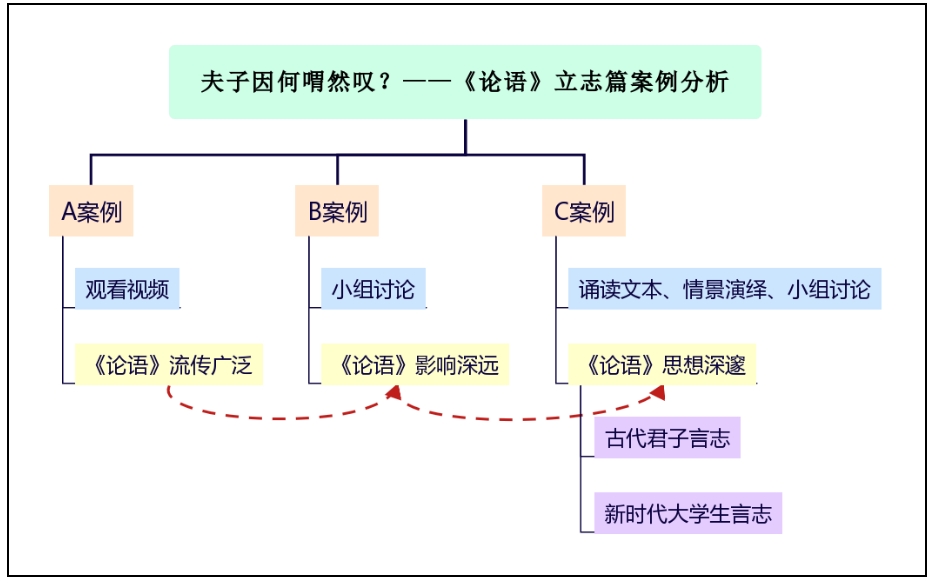 夫子因何喟然叹？——《论语》立志篇案例分析

A案例

观看视频

《论语》流传广泛

B案例

小组讨论

《论语》影响深远

C案例

诵读文本、情景演绎、小组讨论

《论语》思想深邃

古代君子言志

新时代大学生言志